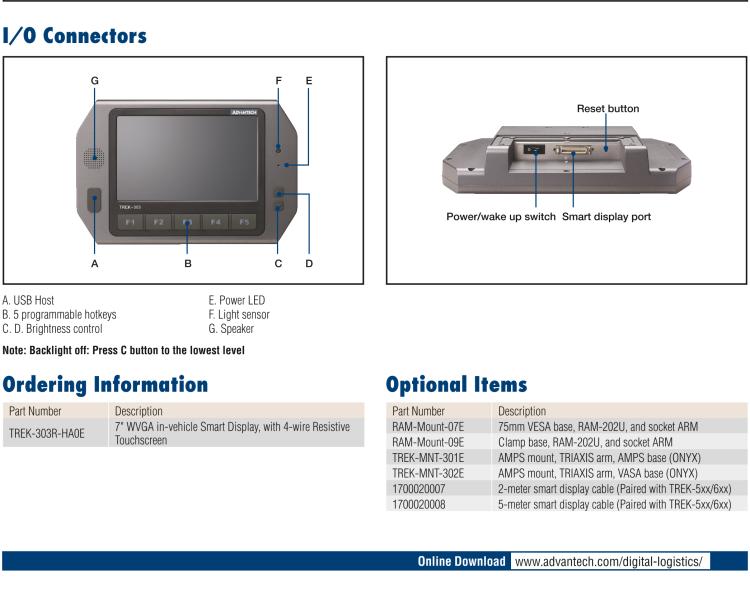 I/O Connectors

G F E

ADVANTECH

TREK-303

F1 F2 F3 F4 F5

A B C D

Reset button

Power/wake up switch Smart display port

A. USB Host
B. 5 programmable hotkeys
C. D. Brightness control

E. Power LED
F. Light sensor
G. Speaker

Note: Backlight off: Press C button to the lowest level

Ordering Information

| Part Number | Description |
|---|---|
| TREK-303R-HA0E | 7" WVGA in-vehicle Smart Display, with 4-wire Resistive Touchscreen |

Optional Items

| Part Number | Description |
|---|---|
| RAM-Mount-07E | 75mm VESA base, RAM-202U, and socket ARM |
| RAM-Mount-09E | Clamp base, RAM-202U, and socket ARM |
| TREK-MNT-301E | AMPS mount, TRIAXIS arm, AMPS base (ONYX) |
| TREK-MNT-302E | AMPS mount, TRIAXIS arm, VASA base (ONYX) |
| 1700020007 | 2-meter smart display cable (Paired with TREK-5xx/6xx) |
| 1700020008 | 5-meter smart display cable (Paired with TREK-5xx/6xx) |

Online Download www.advantech.com/digital-logistics/